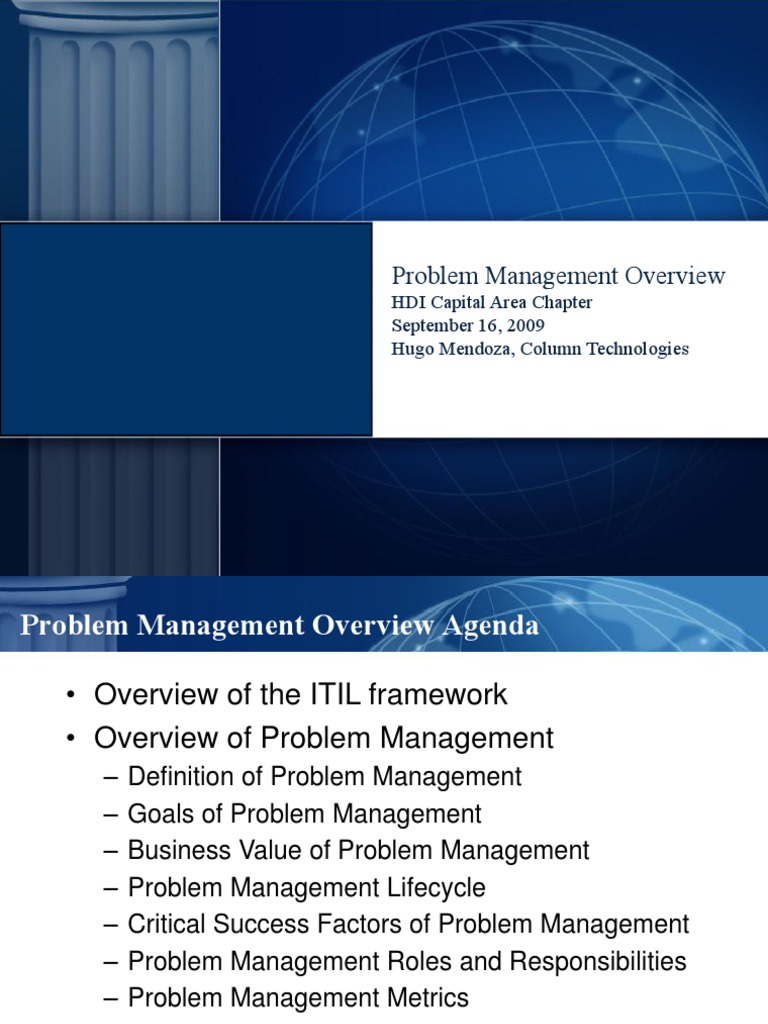 Problem Management Overview
HDI Capital Area Chapter
September 16, 2009
Hugo Mendoza, Column Technologies

Problem Management Overview Agenda

• Overview of the ITIL framework
• Overview of Problem Management
– Definition of Problem Management
– Goals of Problem Management
– Business Value of Problem Management
– Problem Management Lifecycle
– Critical Success Factors of Problem Management
– Problem Management Roles and Responsibilities
– Problem Management Metrics